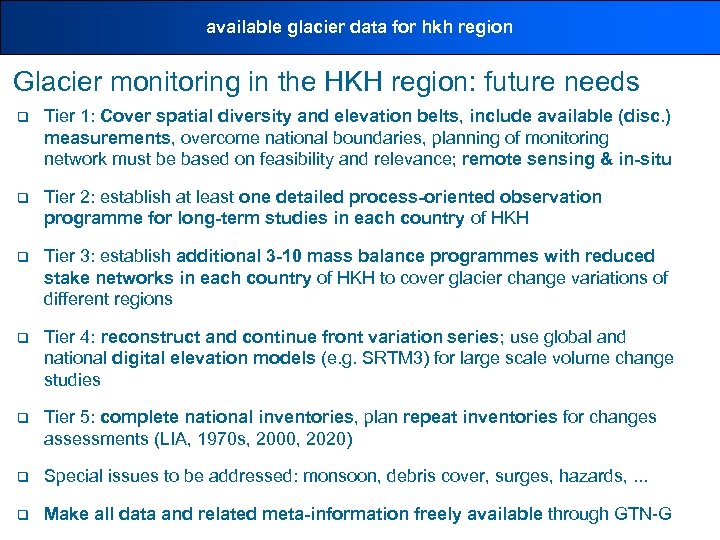 available glacier data for hkh region

Glacier monitoring in the HKH region: future needs

❑ Tier 1: Cover spatial diversity and elevation belts, include available (disc.) measurements, overcome national boundaries, planning of monitoring network must be based on feasibility and relevance; remote sensing & in-situ

❑ Tier 2: establish at least one detailed process-oriented observation programme for long-term studies in each country of HKH

❑ Tier 3: establish additional 3-10 mass balance programmes with reduced stake networks in each country of HKH to cover glacier change variations of different regions

❑ Tier 4: reconstruct and continue front variation series; use global and national digital elevation models (e.g. SRTM3) for large scale volume change studies

❑ Tier 5: complete national inventories, plan repeat inventories for changes assessments (LIA, 1970s, 2000, 2020)

❑ Special issues to be addressed: monsoon, debris cover, surges, hazards, ...

❑ Make all data and related meta-information freely available through GTN-G